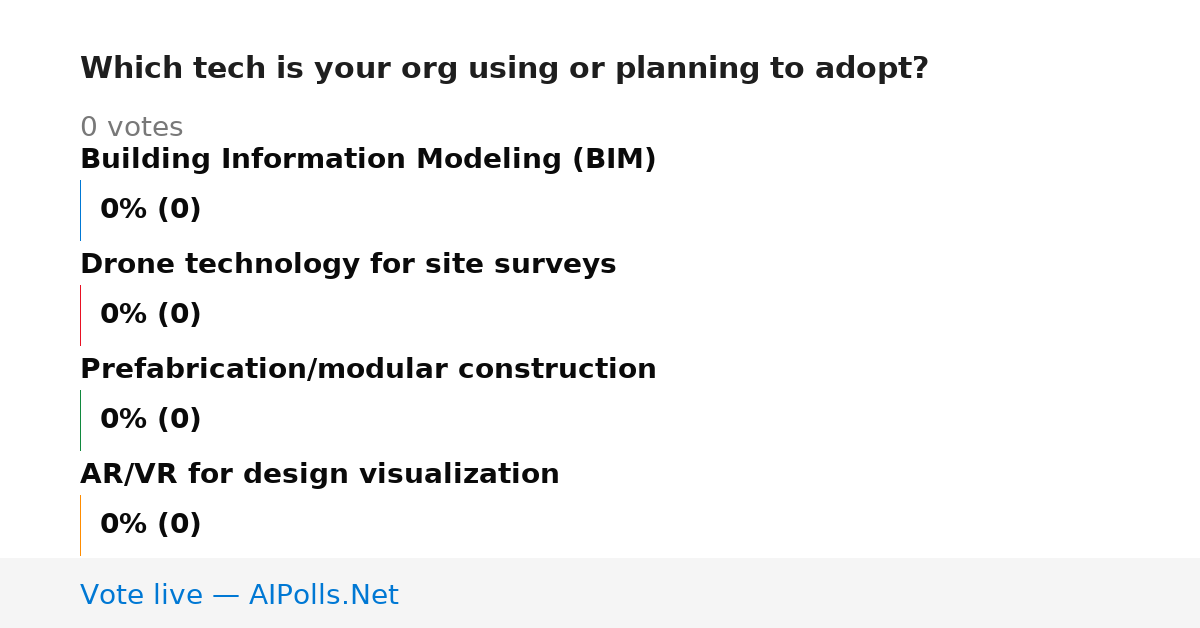 Which tech is your org using or planning to adopt?

0 votes

Building Information Modeling (BIM)

0% (0)

Drone technology for site surveys

0% (0)

Prefabrication/modular construction

0% (0)

AR/VR for design visualization

0% (0)

Vote live — AIPolls.Net